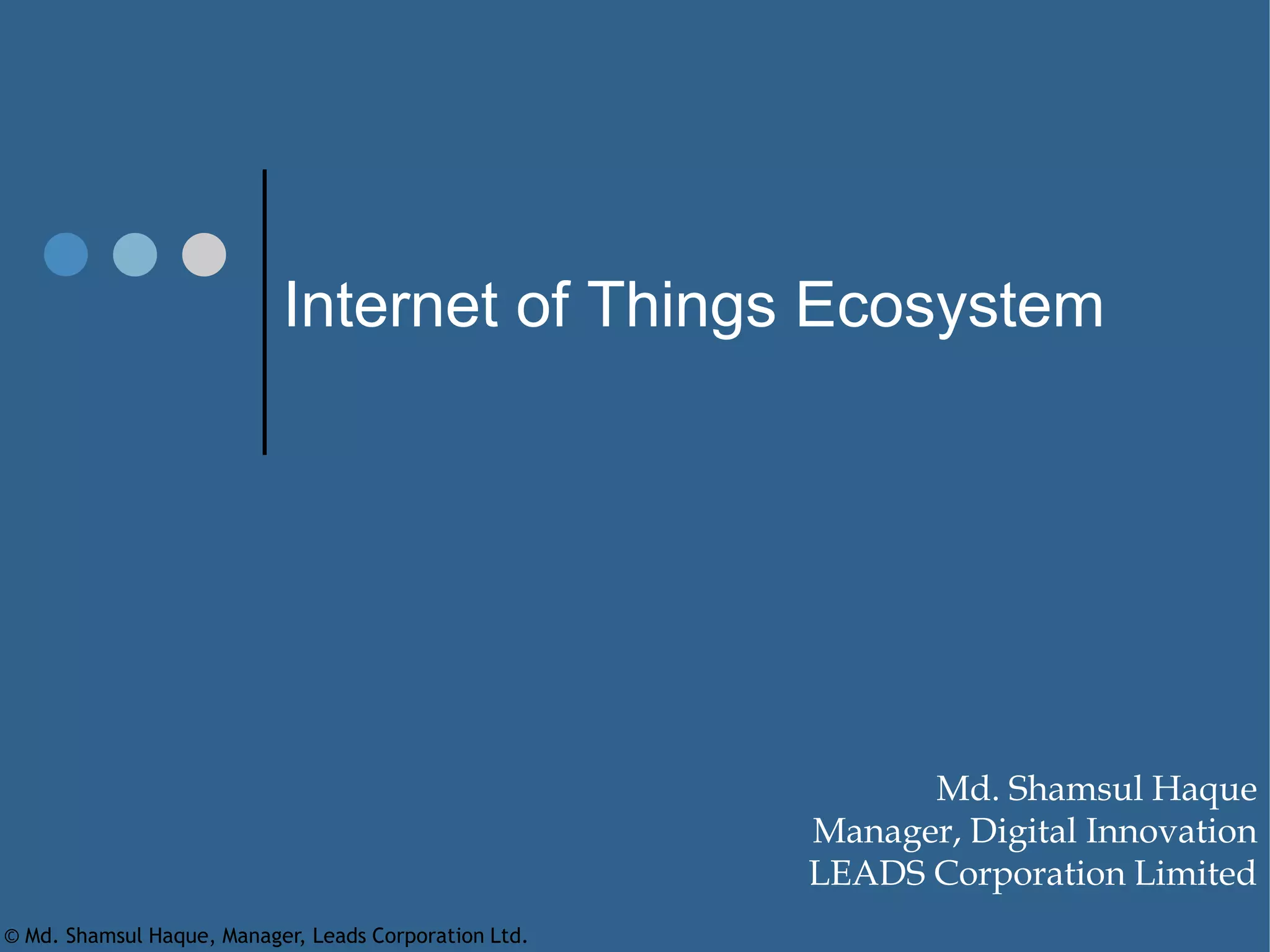 Internet of Things Ecosystem

Md. Shamsul Haque
Manager, Digital Innovation
LEADS Corporation Limited

© Md. Shamsul Haque, Manager, Leads Corporation Ltd.